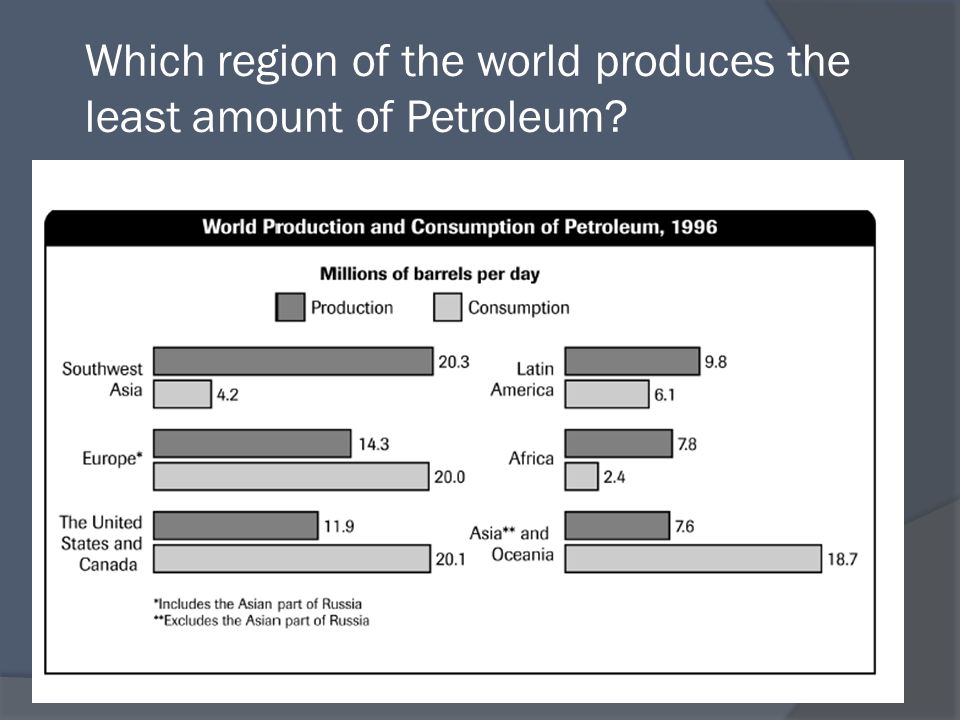 Which region of the world produces the least amount of Petroleum?

World Production and Consumption of Petroleum, 1996

Millions of barrels per day

Production Consumption

Southwest Asia 20.3 4.2

Europe* 14.3 20.0

The United States and Canada 11.9 20.1

Latin America 9.8 6.1

Africa 7.8 2.4

Asia** and Oceania 7.6 18.7

*Includes the Asian part of Russia
**Excludes the Asian part of Russia